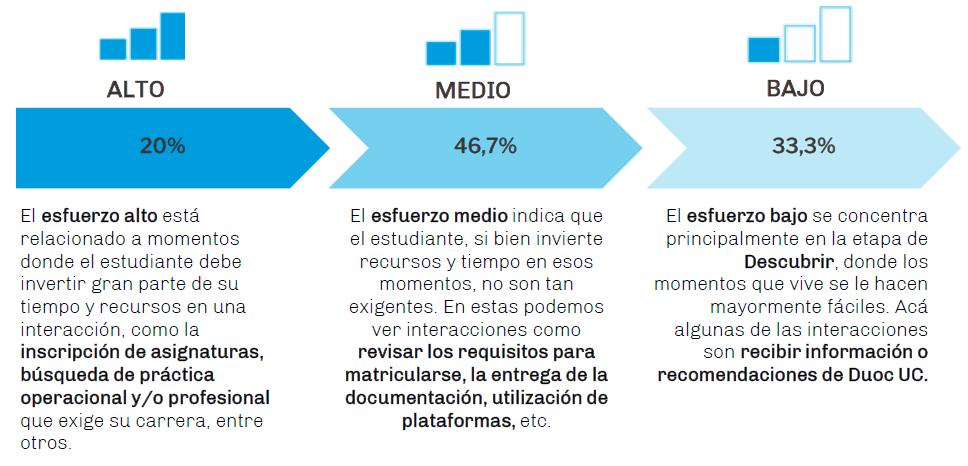 ALTO

20%

El esfuerzo alto está relacionado a momentos donde el estudiante debe invertir gran parte de su tiempo y recursos en una interacción, como la inscripción de asignaturas, búsqueda de práctica operacional y/o profesional que exige su carrera, entre otros.

MEDIO

46,7%

El esfuerzo medio indica que el estudiante, si bien invierte recursos y tiempo en esos momentos, no son tan exigentes. En estas podemos ver interacciones como revisar los requisitos para matricularse, la entrega de la documentación, utilización de plataformas, etc.

BAJO

33,3%

El esfuerzo bajo se concentra principalmente en la etapa de Descubrir, donde los momentos que vive se le hacen mayormente fáciles. Acá algunas de las interacciones son recibir información o recomendaciones de Duoc UC.